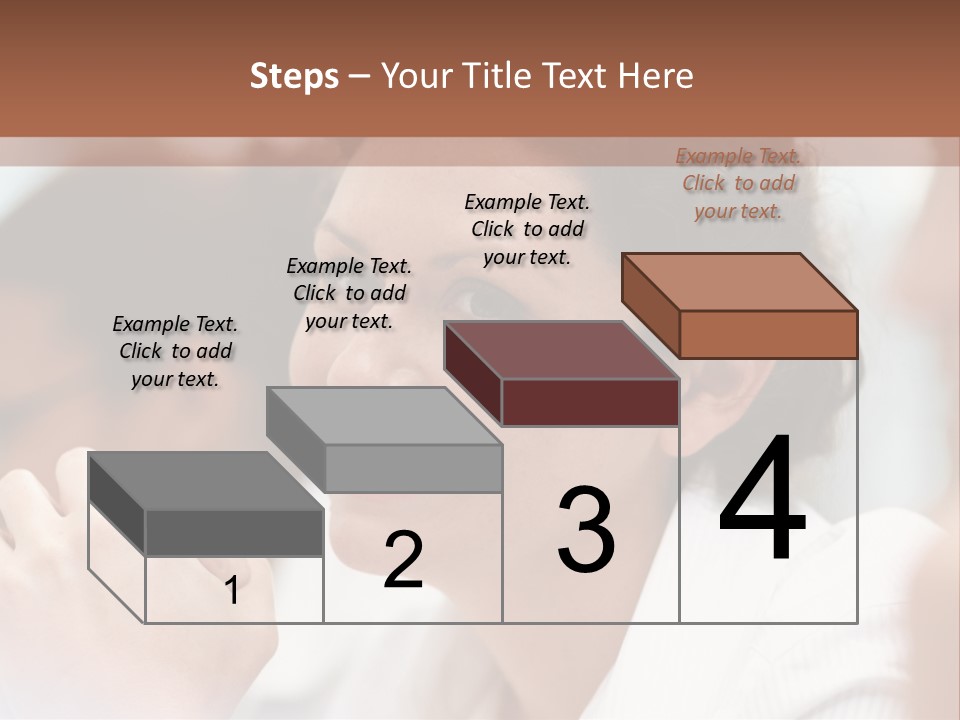 Steps – Your Title Text Here

Example Text. Click to add your text.

Example Text. Click to add your text.

Example Text. Click to add your text.

Example Text. Click to add your text.

1

2

3

4